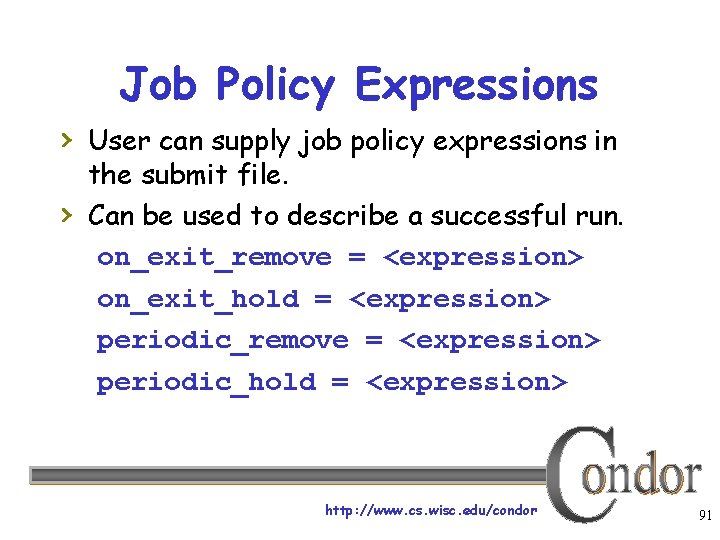 Job Policy Expressions

› User can supply job policy expressions in the submit file.

› Can be used to describe a successful run.

on_exit_remove = <expression>

on_exit_hold = <expression>

periodic_remove = <expression>

periodic_hold = <expression>

Condor

http://www.cs.wisc.edu/condor

91